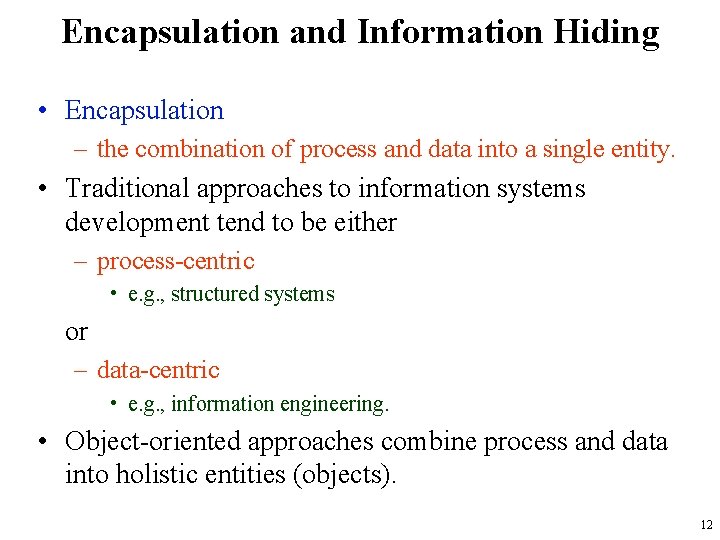 Encapsulation and Information Hiding

• Encapsulation
– the combination of process and data into a single entity.

• Traditional approaches to information systems development tend to be either
– process-centric
• e.g., structured systems

or
– data-centric
• e.g., information engineering.

• Object-oriented approaches combine process and data into holistic entities (objects).

12